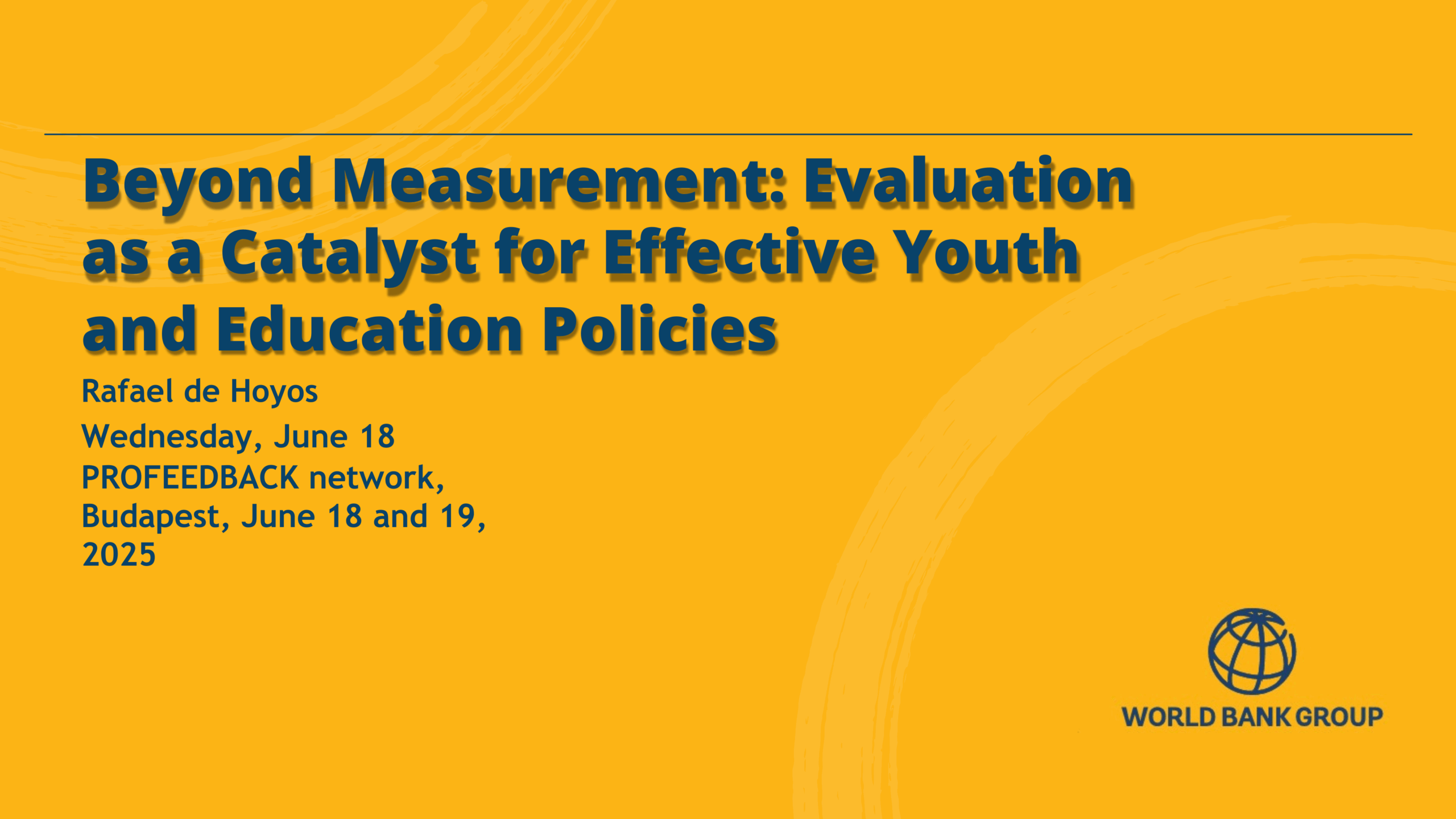 Beyond Measurement: Evaluation as a Catalyst for Effective Youth and Education Policies

Rafael de Hoyos

Wednesday, June 18

PROFEEDBACK network, Budapest, June 18 and 19, 2025

WORLD BANK GROUP